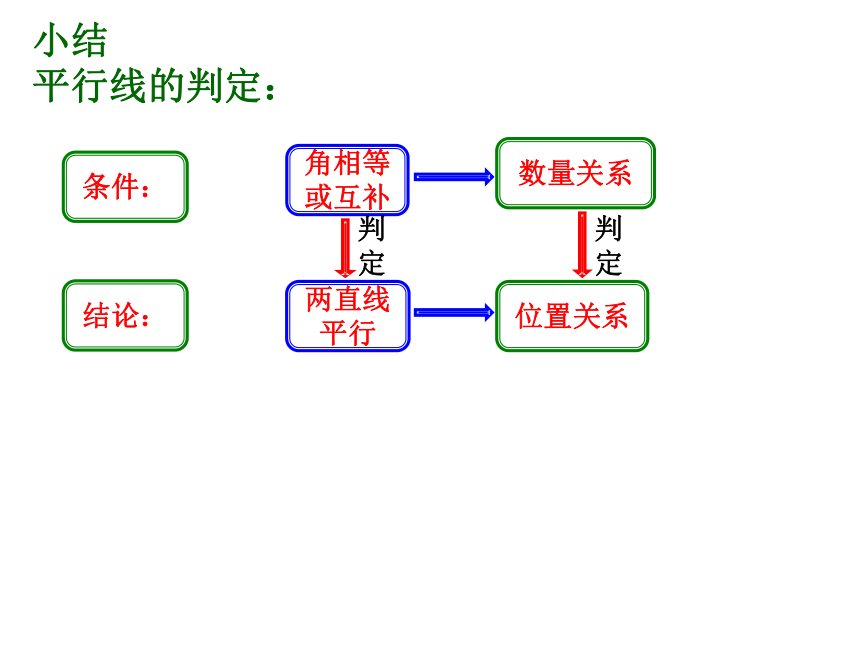 小结
平行线的判定：

条件：

角相等或互补

数量关系

判定

判定

结论：

两直线平行

位置关系